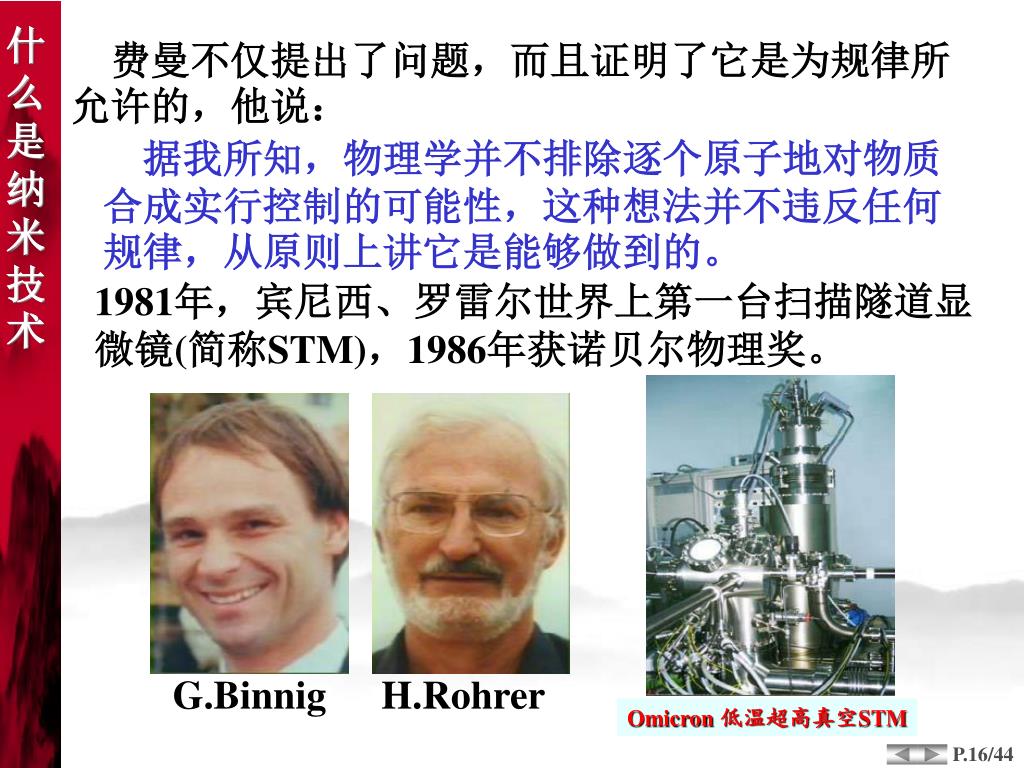 什么是纳米技术

费曼不仅提出了问题，而且证明了它是为规律所允许的，他说：

据我所知，物理学并不排除逐个原子地对物质合成实行控制的可能性，这种想法并不违反任何规律，从原则上讲它是能够做到的。

1981年，宾尼西、罗雷尔世界上第一台扫描隧道显微镜(简称STM)，1986年获诺贝尔物理奖。

G.Binnig H.Rohrer

Omicron 低温超高真空STM

P.16/44